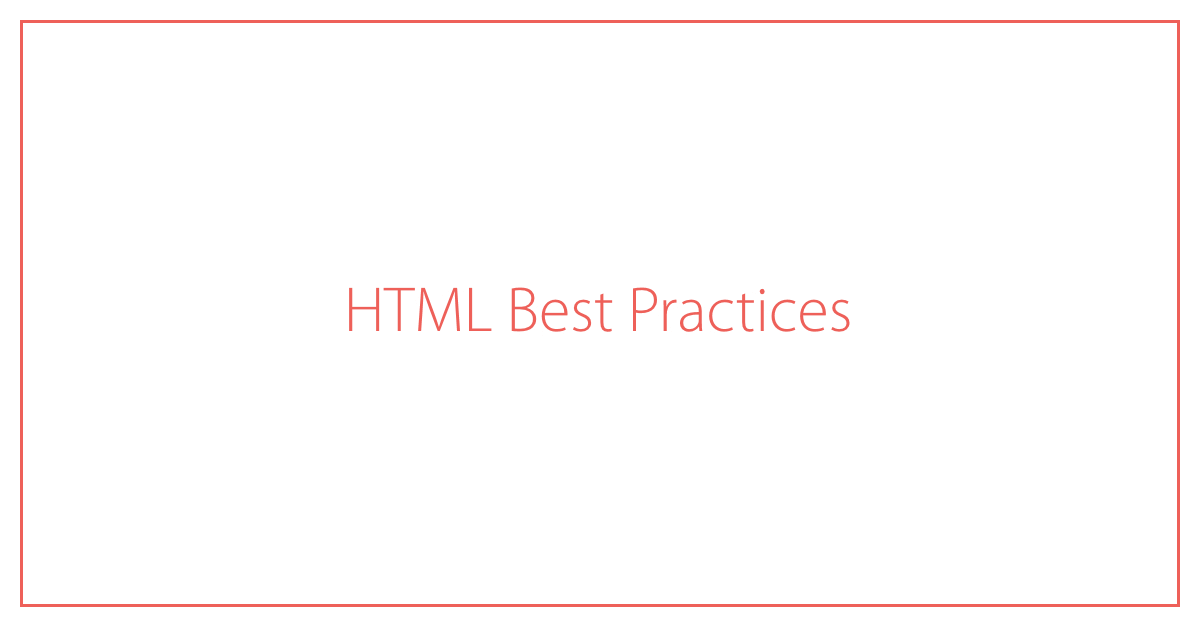 HTML Best Practices